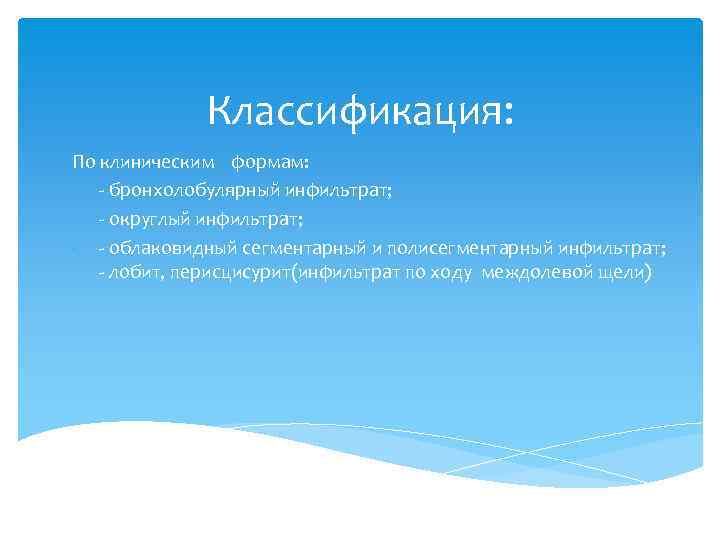 Классификация:

По клиническим формам:

- бронхолобулярный инфильтрат;

- округлый инфильтрат;

- облаковидный сегментарный и полисегментарный инфильтрат;
- лобит, перисцисурит(инфильтрат по ходу междолевой щели)